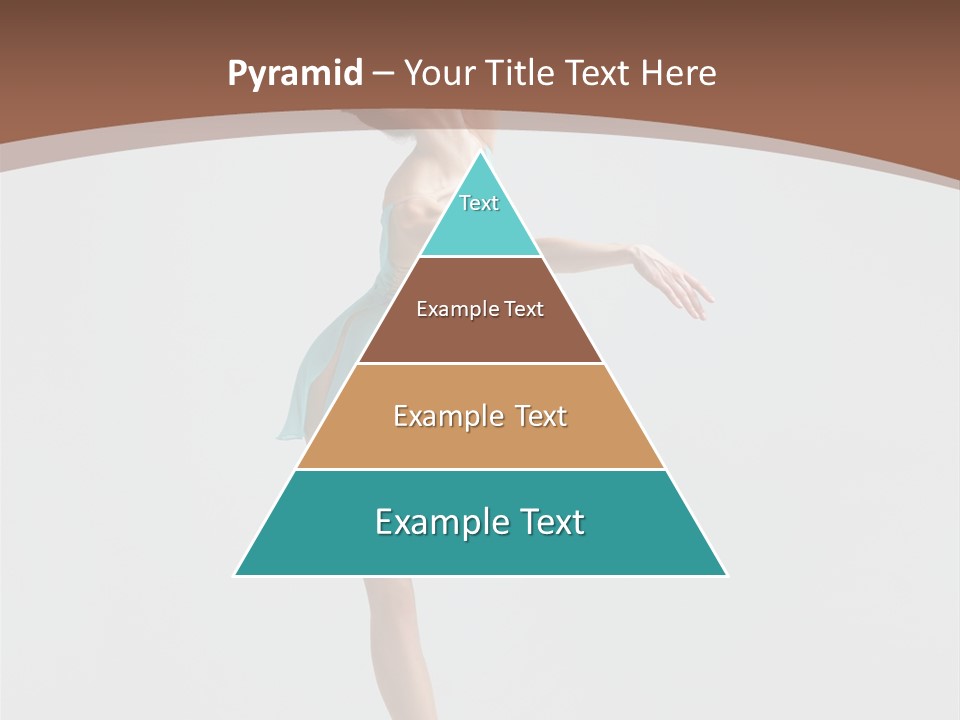 Pyramid – Your Title Text Here

Text

Example Text

Example Text

Example Text